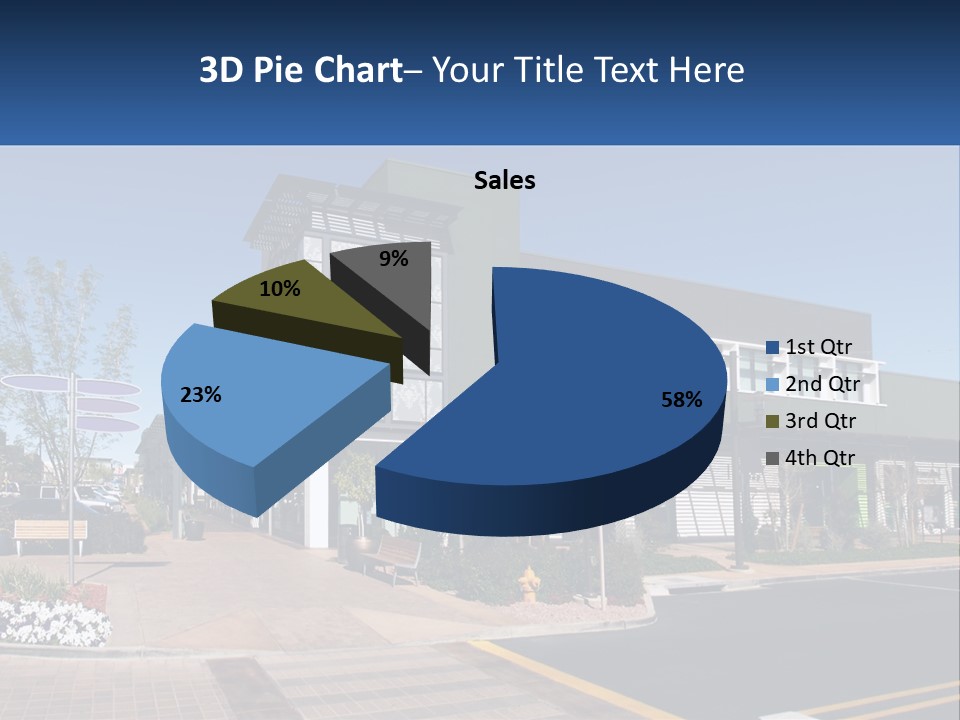 3D Pie Chart– Your Title Text Here

Sales

9%

10%

23%

58%

1st Qtr
2nd Qtr
3rd Qtr
4th Qtr